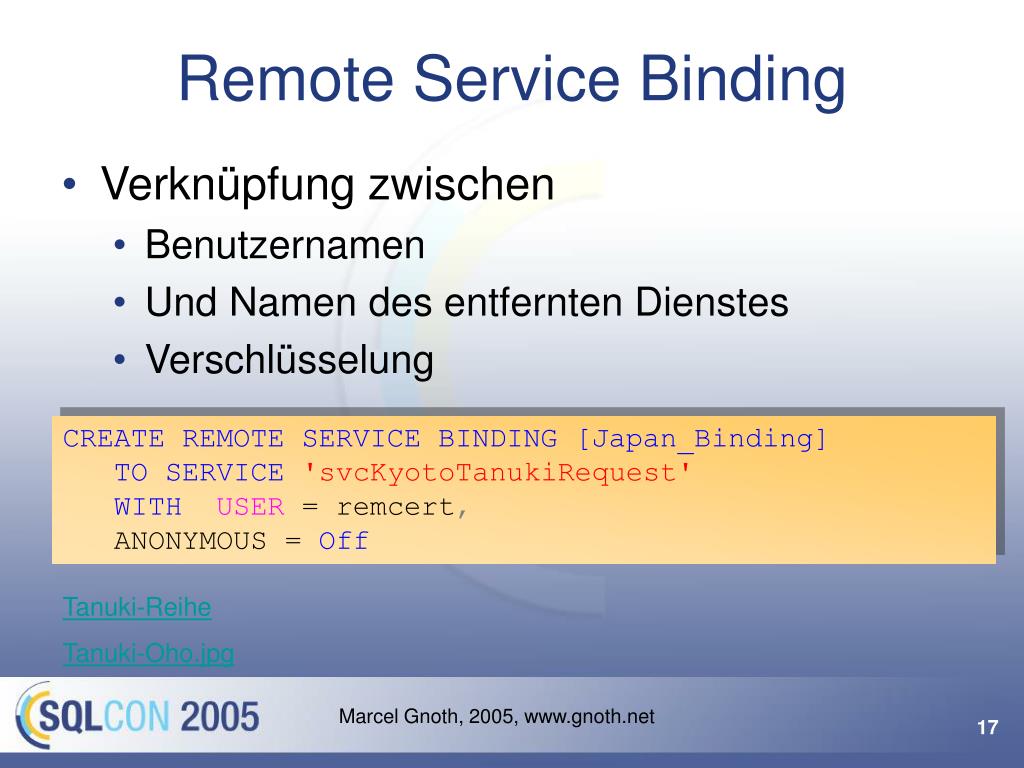 Remote Service Binding

• Verknüpfung zwischen
  • Benutzernamen
  • Und Namen des entfernten Dienstes
  • Verschlüsselung

CREATE REMOTE SERVICE BINDING [Japan_Binding]
   TO SERVICE 'svcKyotoTanukiRequest'
   WITH  USER = remcert,
   ANONYMOUS = Off

Tanuki-Reihe

Tanuki-Oho.jpg

SQLCON 2005

Marcel Gnoth, 2005, www.gnoth.net

17